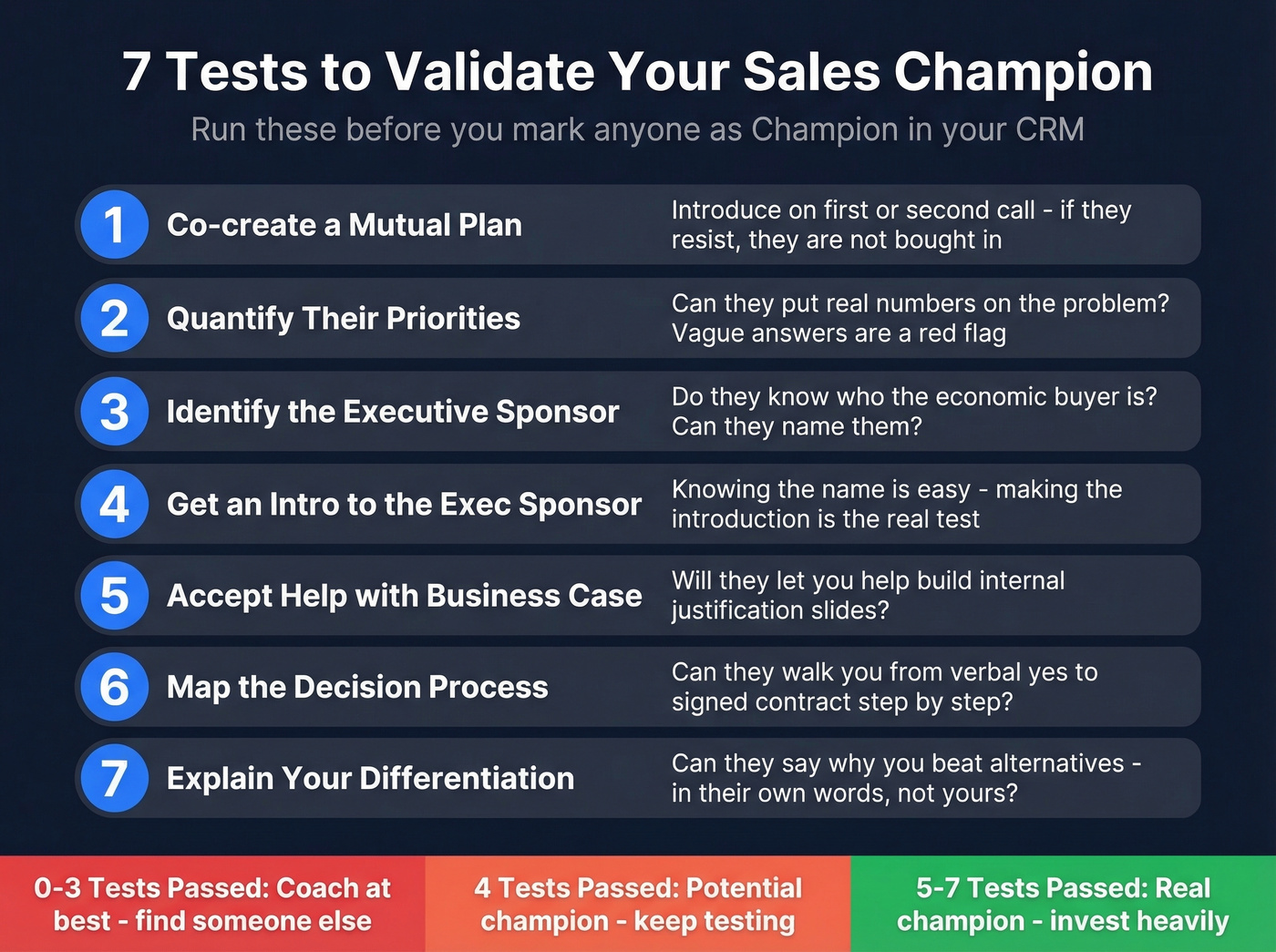 7 Tests to Validate Your Sales Champion

Run these before you mark anyone as Champion in your CRM

1 Co-create a Mutual Plan
Introduce on first or second call - if they resist, they are not bought in

2 Quantify Their Priorities
Can they put real numbers on the problem? Vague answers are a red flag

3 Identify the Executive Sponsor
Do they know who the economic buyer is? Can they name them?

4 Get an Intro to the Exec Sponsor
Knowing the name is easy - making the introduction is the real test

5 Accept Help with Business Case
Will they let you help build internal justification slides?

6 Map the Decision Process
Can they walk you from verbal yes to signed contract step by step?

7 Explain Your Differentiation
Can they say why you beat alternatives - in their own words, not yours?

0-3 Tests Passed: Coach at best - find someone else

4 Tests Passed: Potential champion - keep testing

5-7 Tests Passed: Real champion - invest heavily